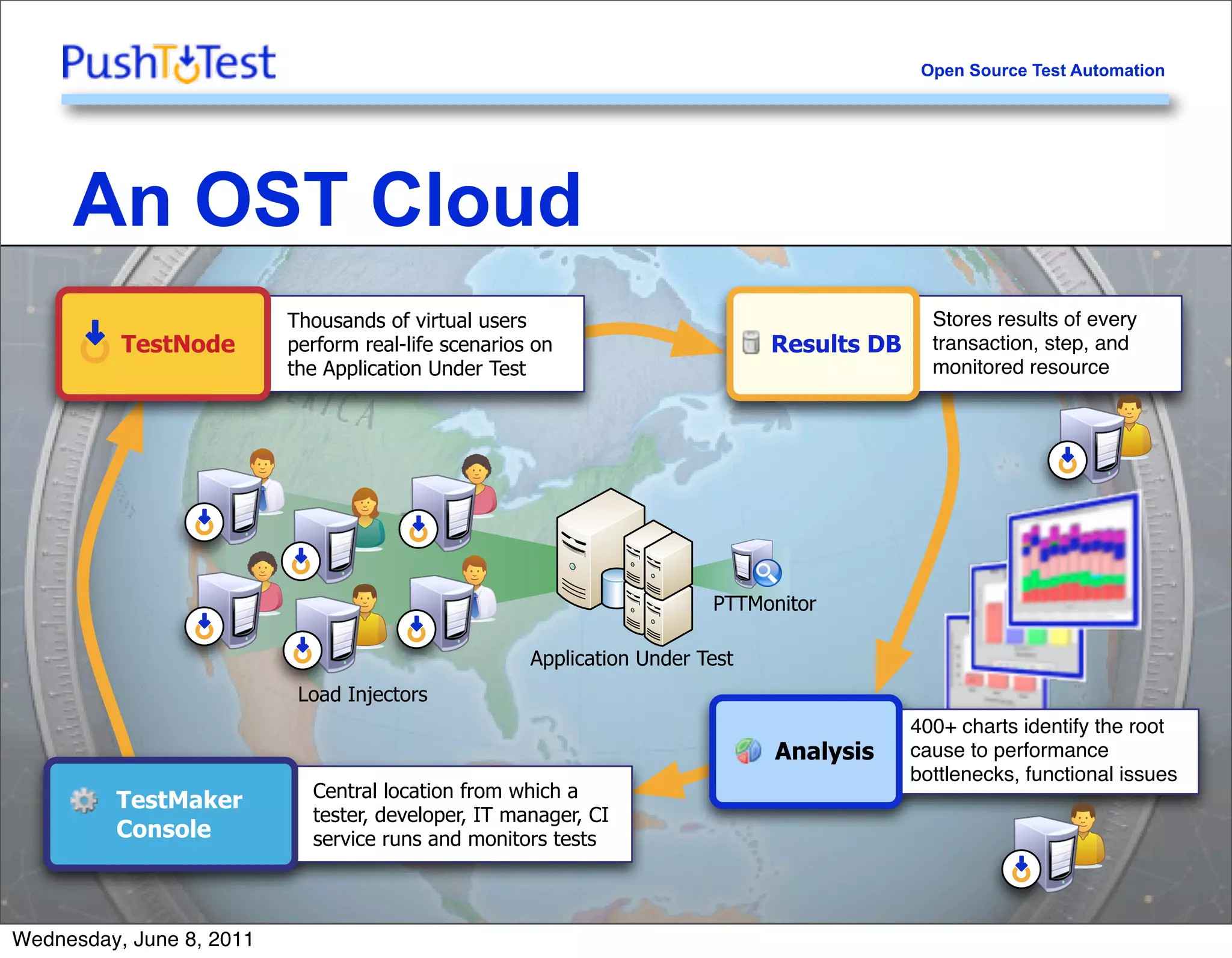 PushToTest

Open Source Test Automation

An OST Cloud

TestNode

Thousands of virtual users perform real-life scenarios on the Application Under Test

Results DB

Stores results of every transaction, step, and monitored resource

PTTMonitor

Application Under Test

Load Injectors

Analysis

400+ charts identify the root cause to performance bottlenecks, functional issues

TestMaker Console

Central location from which a tester, developer, IT manager, CI service runs and monitors tests

Wednesday, June 8, 2011